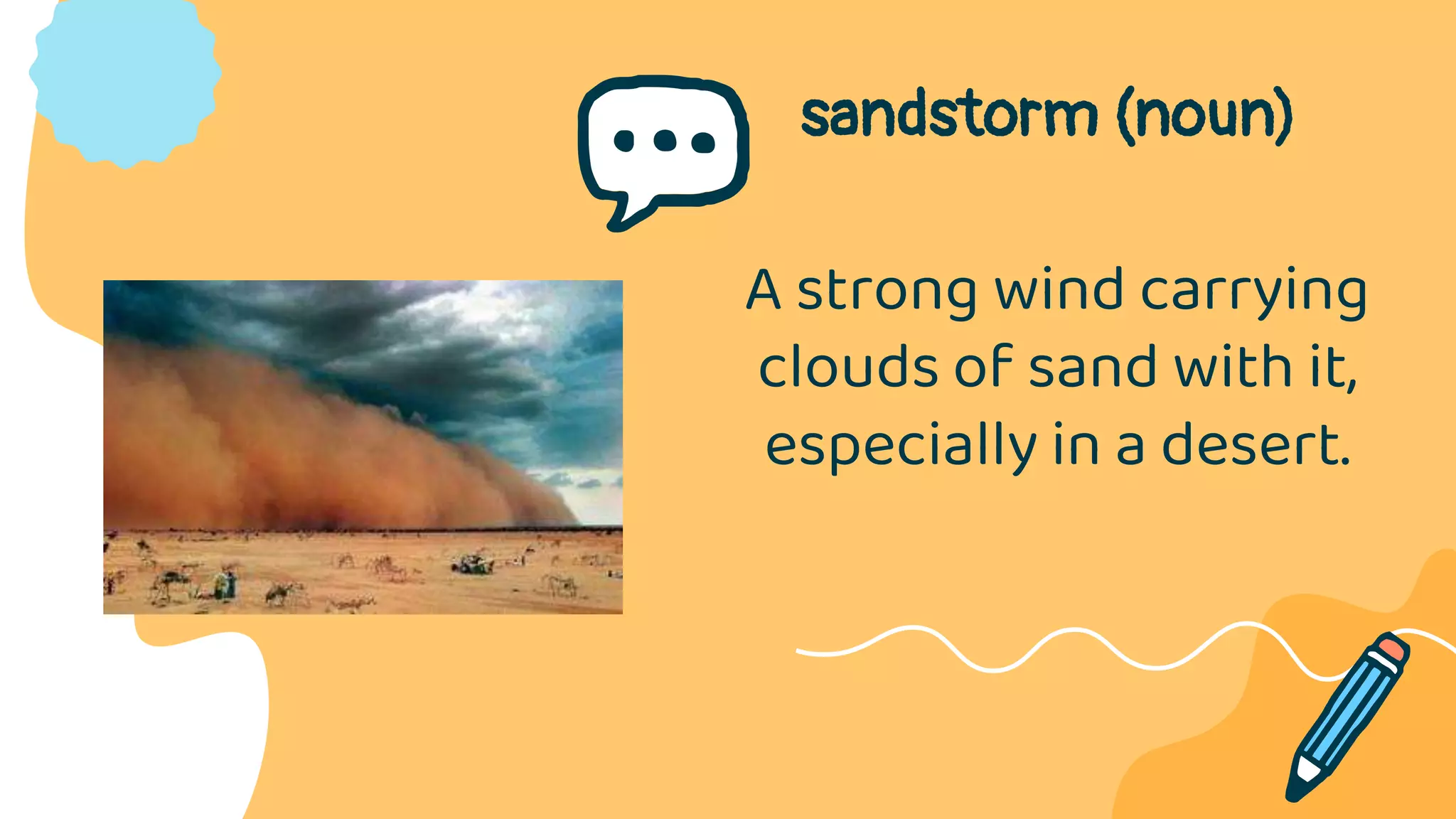 sandstorm (noun)

A strong wind carrying clouds of sand with it, especially in a desert.